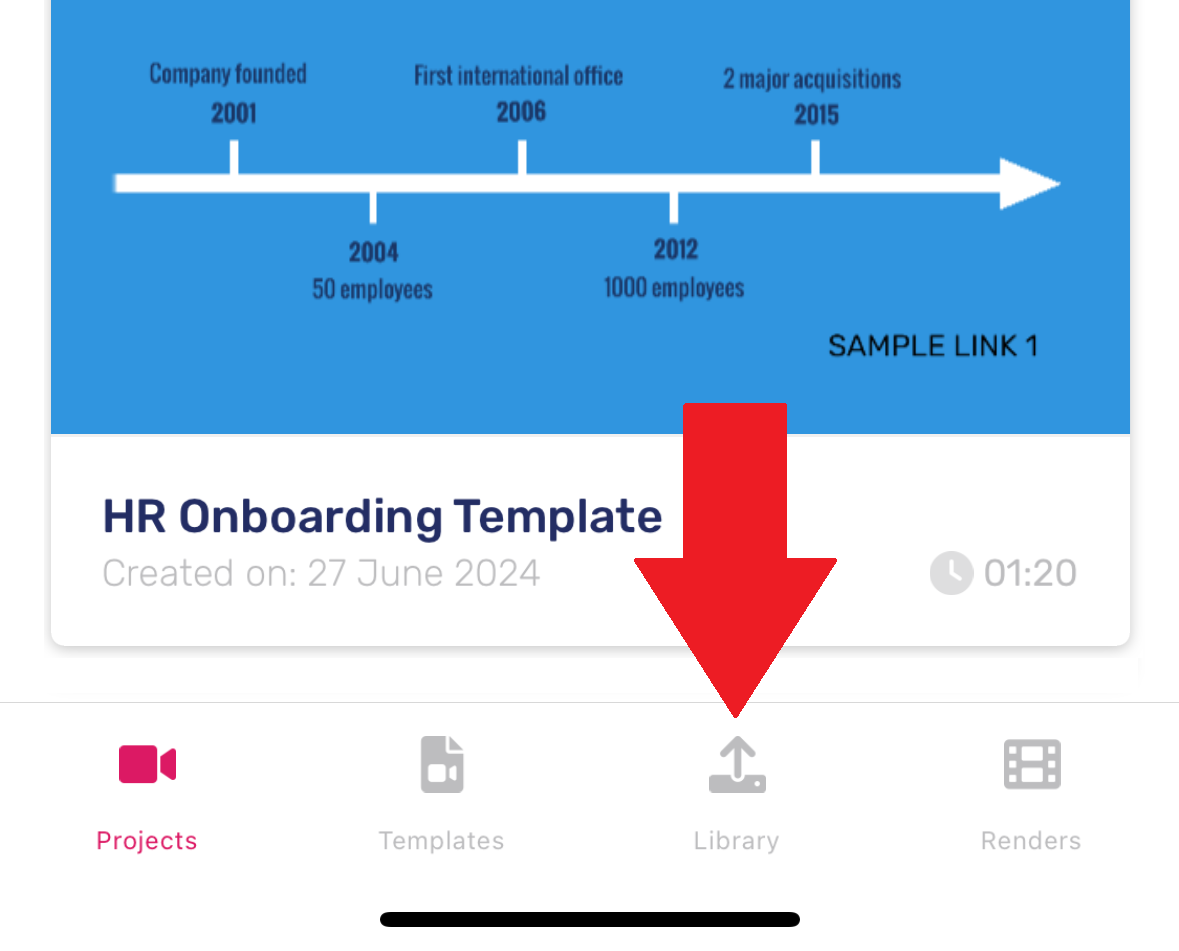 Company founded
2001

First international office
2006

2 major acquisitions
2015

2004
50 employees

2012
1000 employees

SAMPLE LINK 1

HR Onboarding Template
Created on: 27 June 2024
01:20

Projects
Templates
Library
Renders